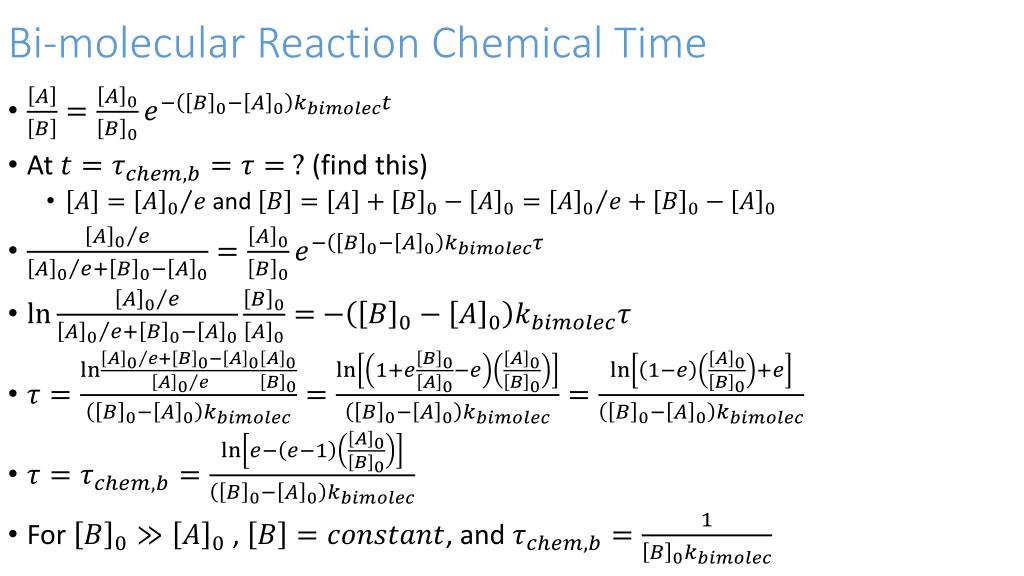 Bi-molecular Reaction Chemical Time

• $\frac{[A]}{[B]} = \frac{[A]_0}{[B]_0} e^{-([B]_0-[A]_0)k_{bimolec}t}$

• At $t = \tau_{chem,b} = \tau = ?$ (find this)
  • $[A] = [A]_0/e$ and $[B] = [A] + [B]_0 - [A]_0 = [A]_0/e + [B]_0 - [A]_0$

• $\frac{[A]_0/e}{[A]_0/e+[B]_0-[A]_0} = \frac{[A]_0}{[B]_0} e^{-([B]_0-[A]_0)k_{bimolec}\tau}$

• $\ln \frac{[A]_0/e}{[A]_0/e+[B]_0-[A]_0} \frac{[B]_0}{[A]_0} = -([B]_0 - [A]_0)k_{bimolec}\tau$

• $\tau = \frac{\ln\frac{[A]_0/e+[B]_0-[A]_0}{[A]_0/e}\frac{[A]_0}{[B]_0}}{([B]_0-[A]_0)k_{bimolec}} = \frac{\ln\left[\left(1+e\frac{[B]_0}{[A]_0}-e\right)\left(\frac{[A]_0}{[B]_0}\right)\right]}{([B]_0-[A]_0)k_{bimolec}} = \frac{\ln\left[(1-e)\left(\frac{[A]_0}{[B]_0}\right)+e\right]}{([B]_0-[A]_0)k_{bimolec}}$

• $\tau = \tau_{chem,b} = \frac{\ln\left[e-(e-1)\left(\frac{[A]_0}{[B]_0}\right)\right]}{([B]_0-[A]_0)k_{bimolec}}$

• For $[B]_0 \gg [A]_0$ , $[B] = constant$, and $\tau_{chem,b} = \frac{1}{[B]_0 k_{bimolec}}$